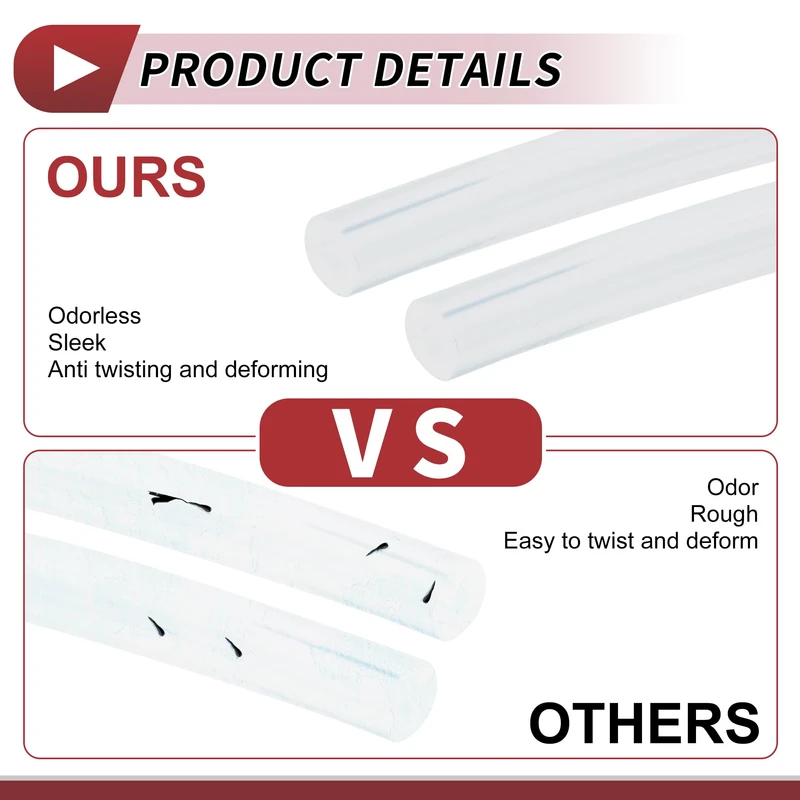 PRODUCT DETAILS

OURS

Odorless
Sleek
Anti twisting and deforming

VS

Odor
Rough
Easy to twist and deform

OTHERS